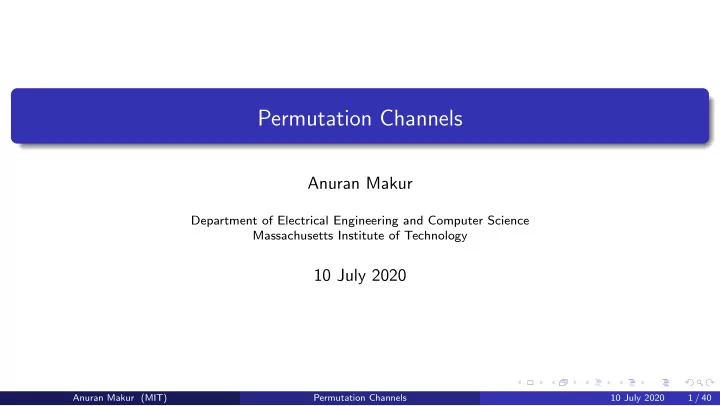 Permutation Channels

Anuran Makur

Department of Electrical Engineering and Computer Science
Massachusetts Institute of Technology

10 July 2020

Anuran Makur (MIT) Permutation Channels 10 July 2020 1 / 40